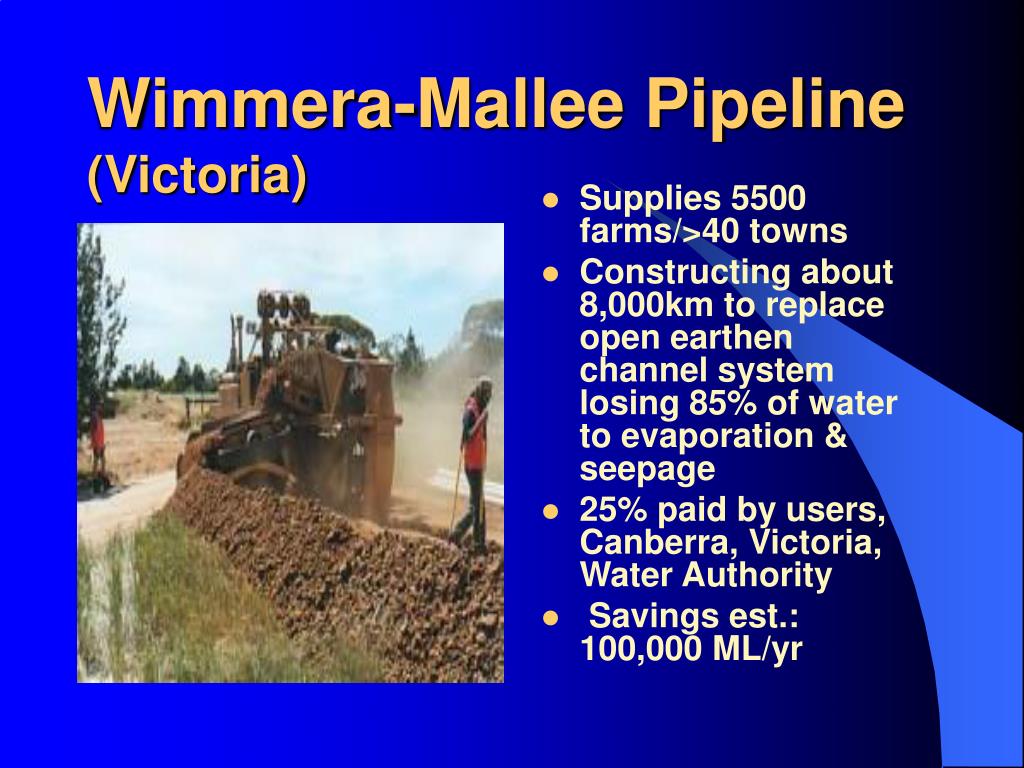 Wimmera-Mallee Pipeline
(Victoria)

- Supplies 5500 farms/>40 towns
- Constructing about 8,000km to replace open earthen channel system losing 85% of water to evaporation & seepage
- 25% paid by users, Canberra, Victoria, Water Authority
- Savings est.: 100,000 ML/yr